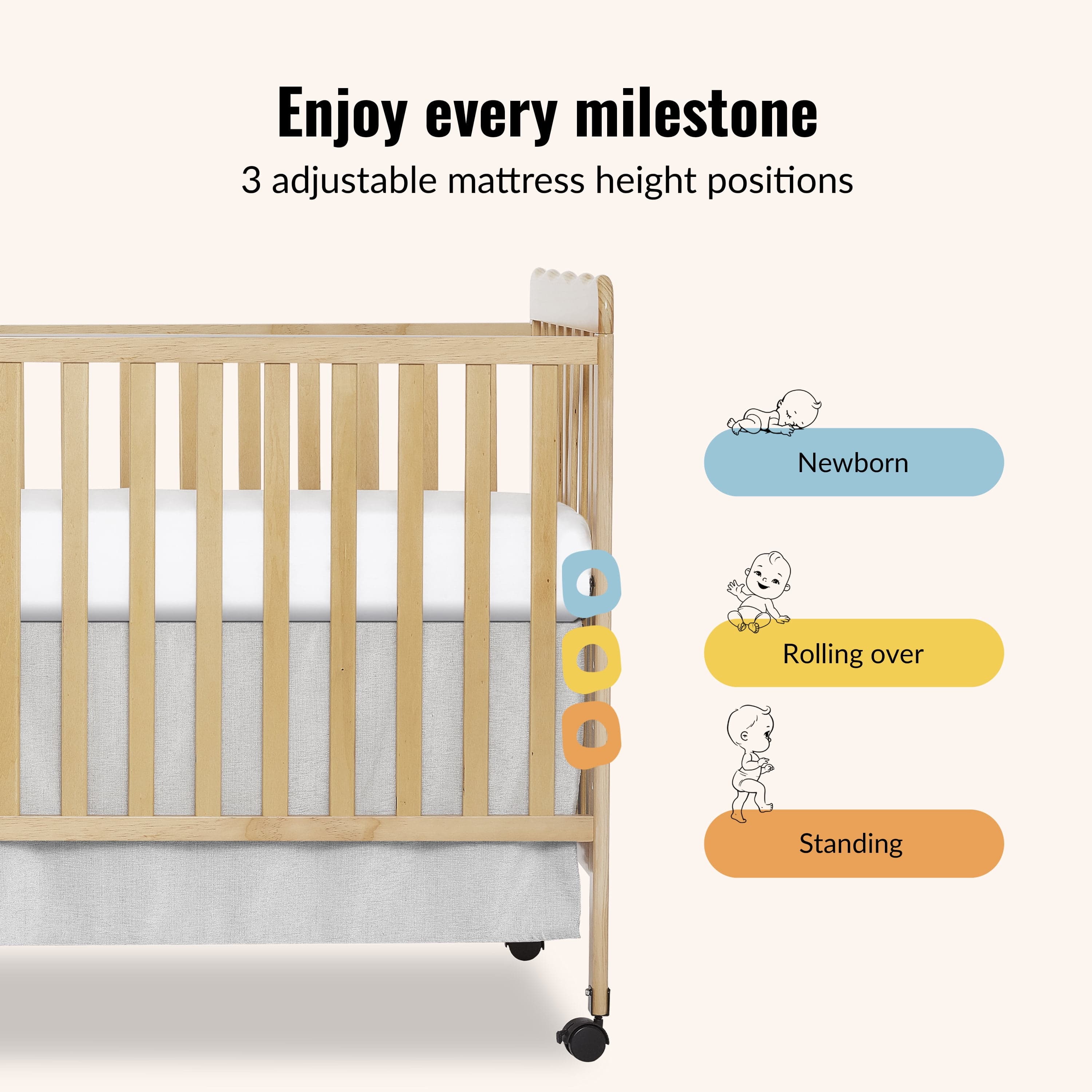 Enjoy every milestone
3 adjustable mattress height positions

Newborn

Rolling over

Standing